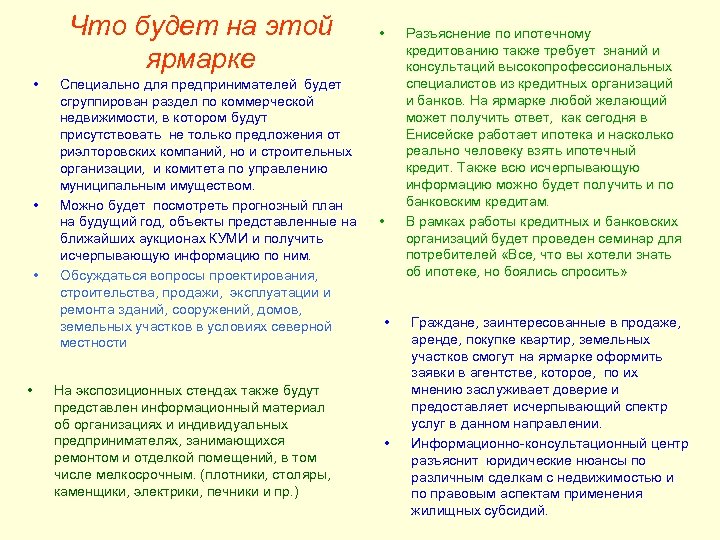 Что будет на этой ярмарке

• Специально для предпринимателей будет сгруппирован раздел по коммерческой недвижимости, в котором будут присутствовать не только предложения от риэлторовских компаний, но и строительных организации, и комитета по управлению муниципальным имуществом.
• Можно будет посмотреть прогнозный план на будущий год, объекты представленные на ближайших аукционах КУМИ и получить исчерпывающую информацию по ним.
• Обсуждаться вопросы проектирования, строительства, продажи, эксплуатации и ремонта зданий, сооружений, домов, земельных участков в условиях северной местности

• На экспозиционных стендах также будут представлен информационный материал об организациях и индивидуальных предпринимателях, занимающихся ремонтом и отделкой помещений, в том числе мелкосрочным. (плотники, столяры, каменщики, электрики, печники и пр.)

• Разъяснение по ипотечному кредитованию также требует знаний и консультаций высокопрофессиональных специалистов из кредитных организаций и банков. На ярмарке любой желающий может получить ответ, как сегодня в Енисейске работает ипотека и насколько реально человеку взять ипотечный кредит. Также всю исчерпывающую информацию можно будет получить и по банковским кредитам.
• В рамках работы кредитных и банковских организаций будет проведен семинар для потребителей «Все, что вы хотели знать об ипотеке, но боялись спросить»

• Граждане, заинтересованные в продаже, аренде, покупке квартир, земельных участков смогут на ярмарке оформить заявки в агентстве, которое, по их мнению заслуживает доверие и предоставляет исчерпывающий спектр услуг в данном направлении.
• Информационно-консультационный центр разъяснит юридические нюансы по различным сделкам с недвижимостью и по правовым аспектам применения жилищных субсидий.